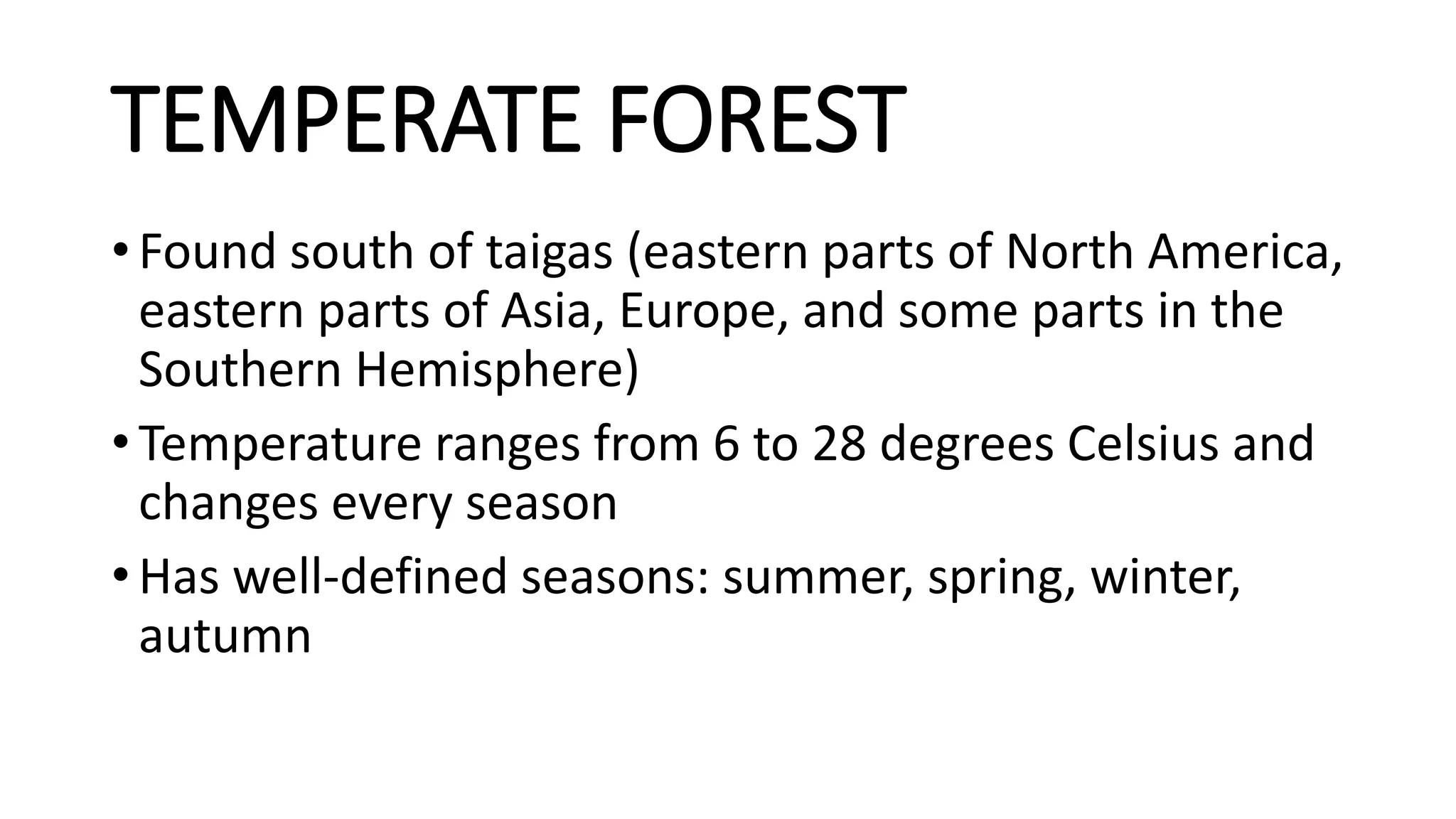 TEMPERATE FOREST

• Found south of taigas (eastern parts of North America, eastern parts of Asia, Europe, and some parts in the Southern Hemisphere)

• Temperature ranges from 6 to 28 degrees Celsius and changes every season

• Has well-defined seasons: summer, spring, winter, autumn